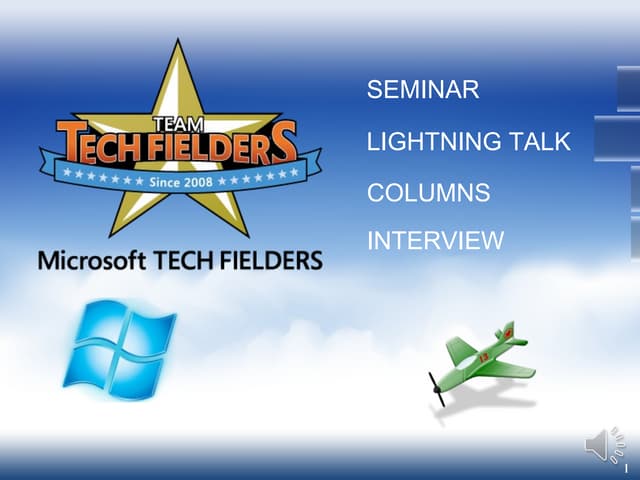 TEAM
TECH FIELDERS
Since 2008

Microsoft TECH FIELDERS

SEMINAR

LIGHTNING TALK

COLUMNS

INTERVIEW

13

1